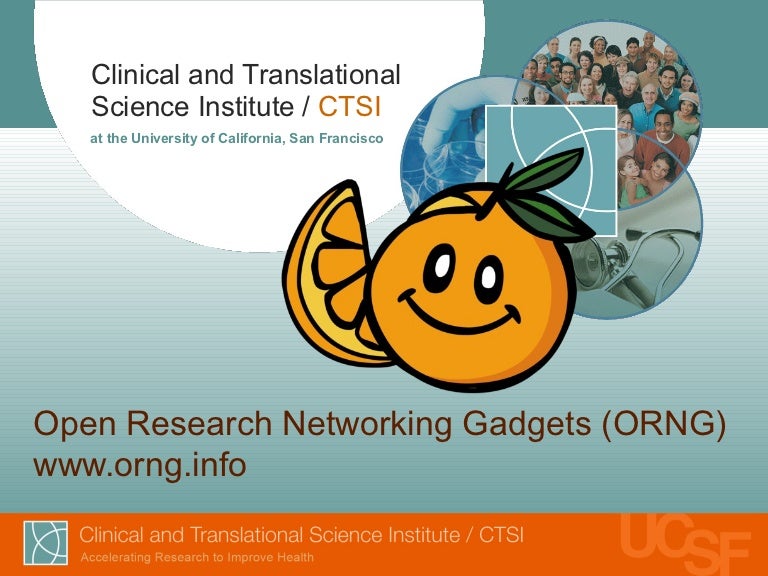 Clinical and Translational Science Institute / CTSI
at the University of California, San Francisco

Open Research Networking Gadgets (ORNG)
www.orng.info

Clinical and Translational Science Institute / CTSI
Accelerating Research to Improve Health

UCSF